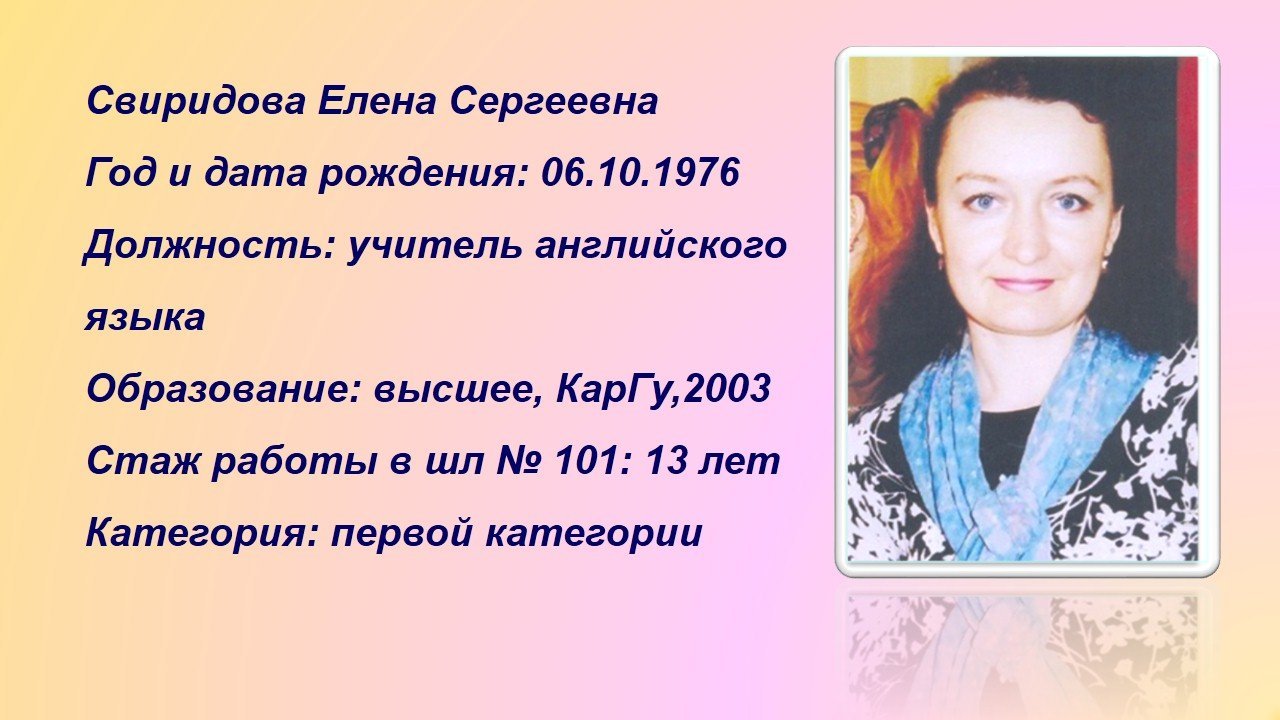 Свиридова Елена Сергеевна

Год и дата рождения: 06.10.1976

Должность: учитель английского языка

Образование: высшее, КарГу,2003

Стаж работы в шл № 101: 13 лет

Категория: первой категории